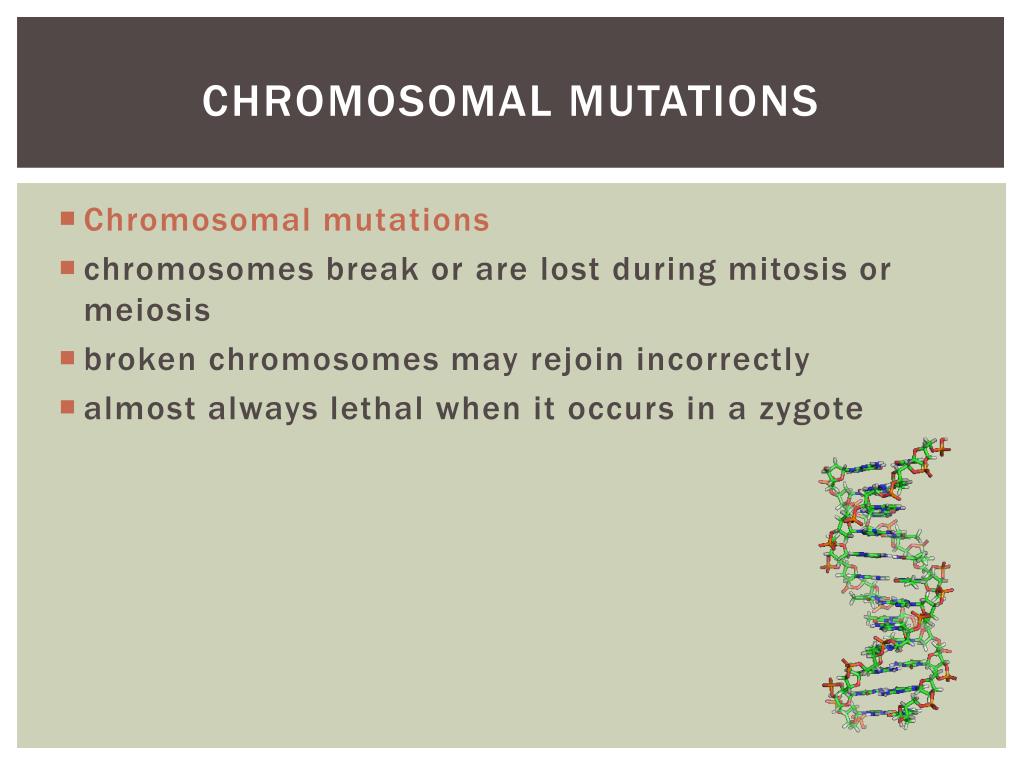 CHROMOSOMAL MUTATIONS

- Chromosomal mutations
- chromosomes break or are lost during mitosis or meiosis
- broken chromosomes may rejoin incorrectly
- almost always lethal when it occurs in a zygote